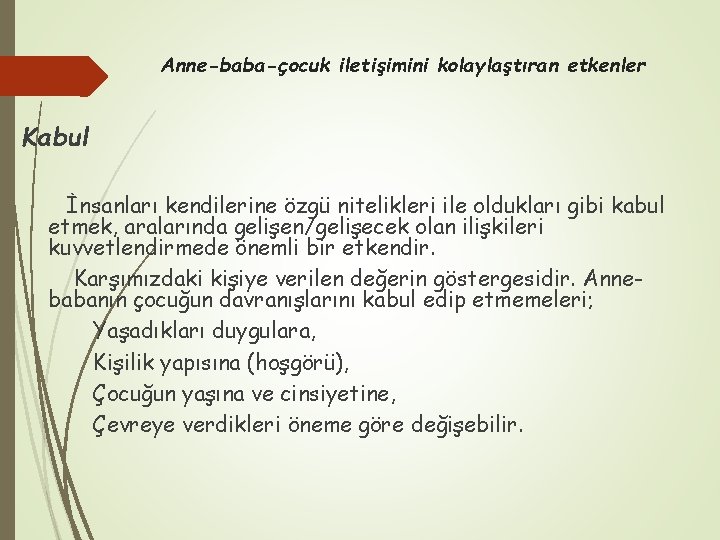 Anne-baba-çocuk iletişimini kolaylaştıran etkenler

Kabul

İnsanları kendilerine özgü nitelikleri ile oldukları gibi kabul etmek, aralarında gelişen/gelişecek olan ilişkileri kuvvetlendirmede önemli bir etkendir.

Karşımızdaki kişiye verilen değerin göstergesidir. Anne-babanın çocuğun davranışlarını kabul edip etmemeleri;

Yaşadıkları duygulara,

Kişilik yapısına (hoşgörü),

Çocuğun yaşına ve cinsiyetine,

Çevreye verdikleri öneme göre değişebilir.